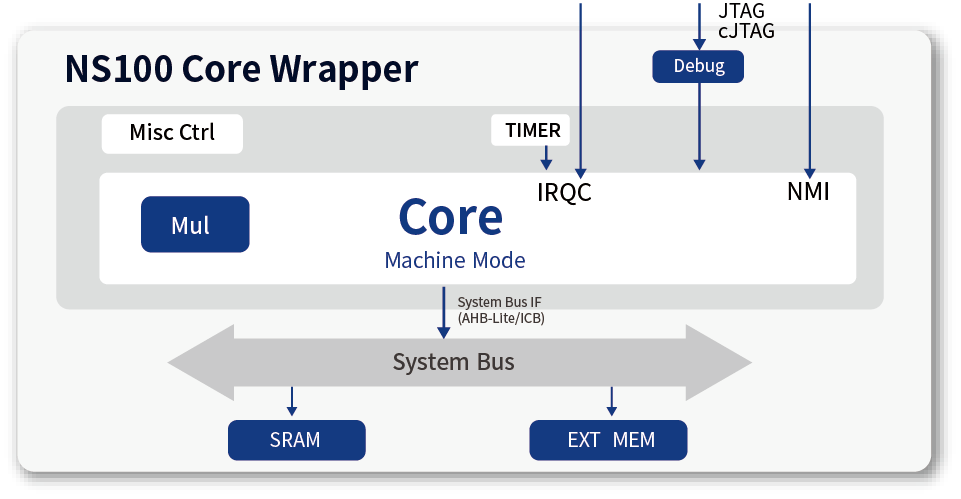 JTAG
cJTAG

NS100 Core Wrapper

Debug

Misc Ctrl

TIMER

IRQC

NMI

Mul

Core
Machine Mode

System Bus IF
(AHB-Lite/ICB)

System Bus

SRAM

EXT MEM